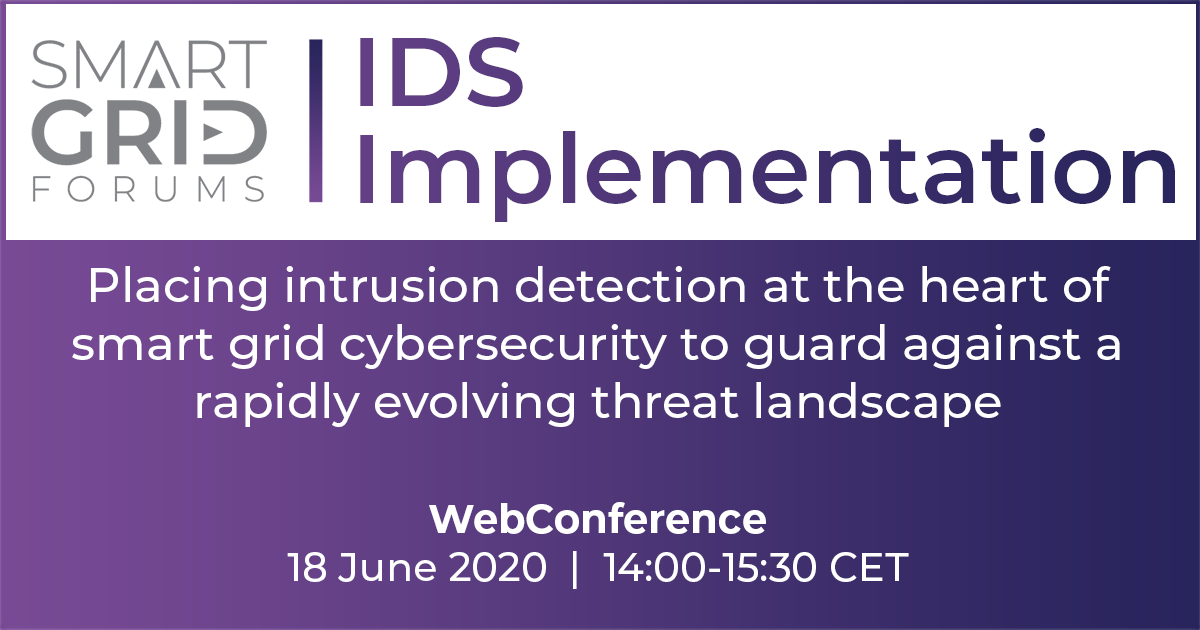 SMART GRID FORUMS

IDS Implementation

Placing intrusion detection at the heart of smart grid cybersecurity to guard against a rapidly evolving threat landscape

WebConference
18 June 2020 | 14:00-15:30 CET